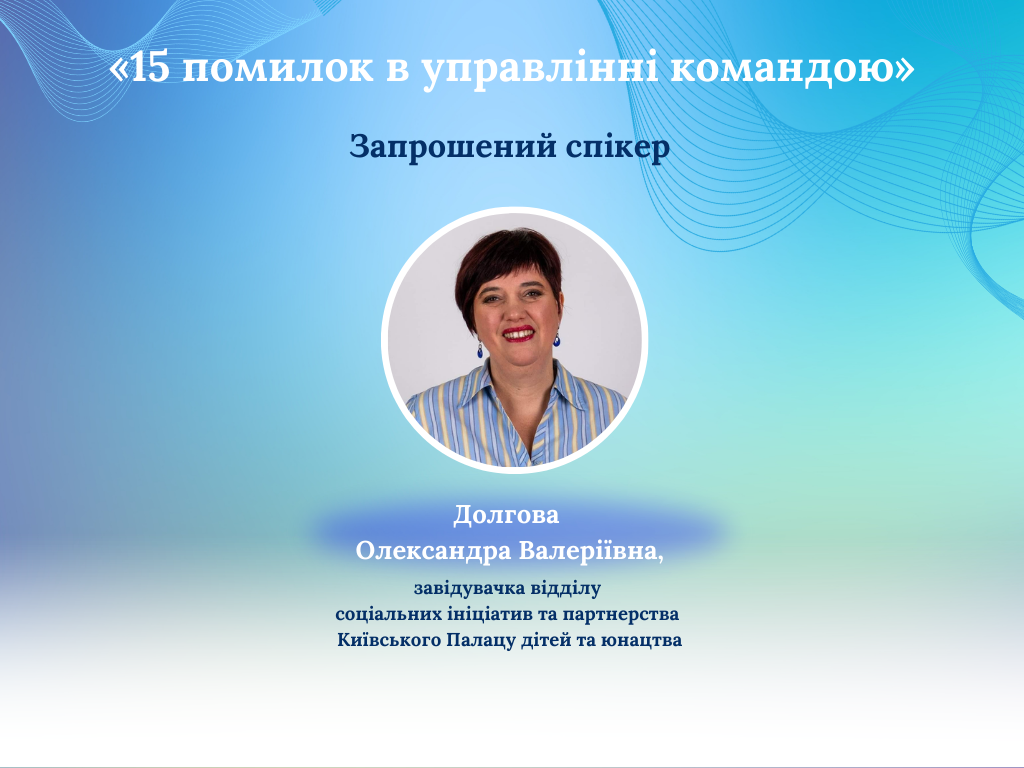 «15 помилок в управлінні командою»

Запрошений спікер

Долгова
Олександра Валеріївна,

завідувачка відділу
соціальних ініціатив та партнерства
Київського Палацу дітей та юнацтва